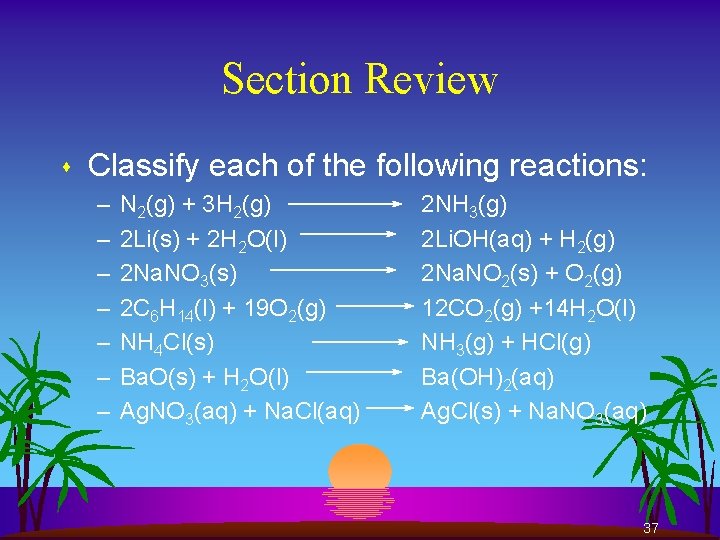 Section Review

Classify each of the following reactions:

– $N_2(g) + 3H_2(g) \longrightarrow 2NH_3(g)$
– $2Li(s) + 2H_2O(l) \longrightarrow 2LiOH(aq) + H_2(g)$
– $2NaNO_3(s) \longrightarrow 2NaNO_2(s) + O_2(g)$
– $2C_6H_{14}(l) + 19O_2(g) \longrightarrow 12CO_2(g) + 14H_2O(l)$
– $NH_4Cl(s) \longrightarrow NH_3(g) + HCl(g)$
– $BaO(s) + H_2O(l) \longrightarrow Ba(OH)_2(aq)$
– $AgNO_3(aq) + NaCl(aq) \longrightarrow AgCl(s) + NaNO_3(aq)$

37